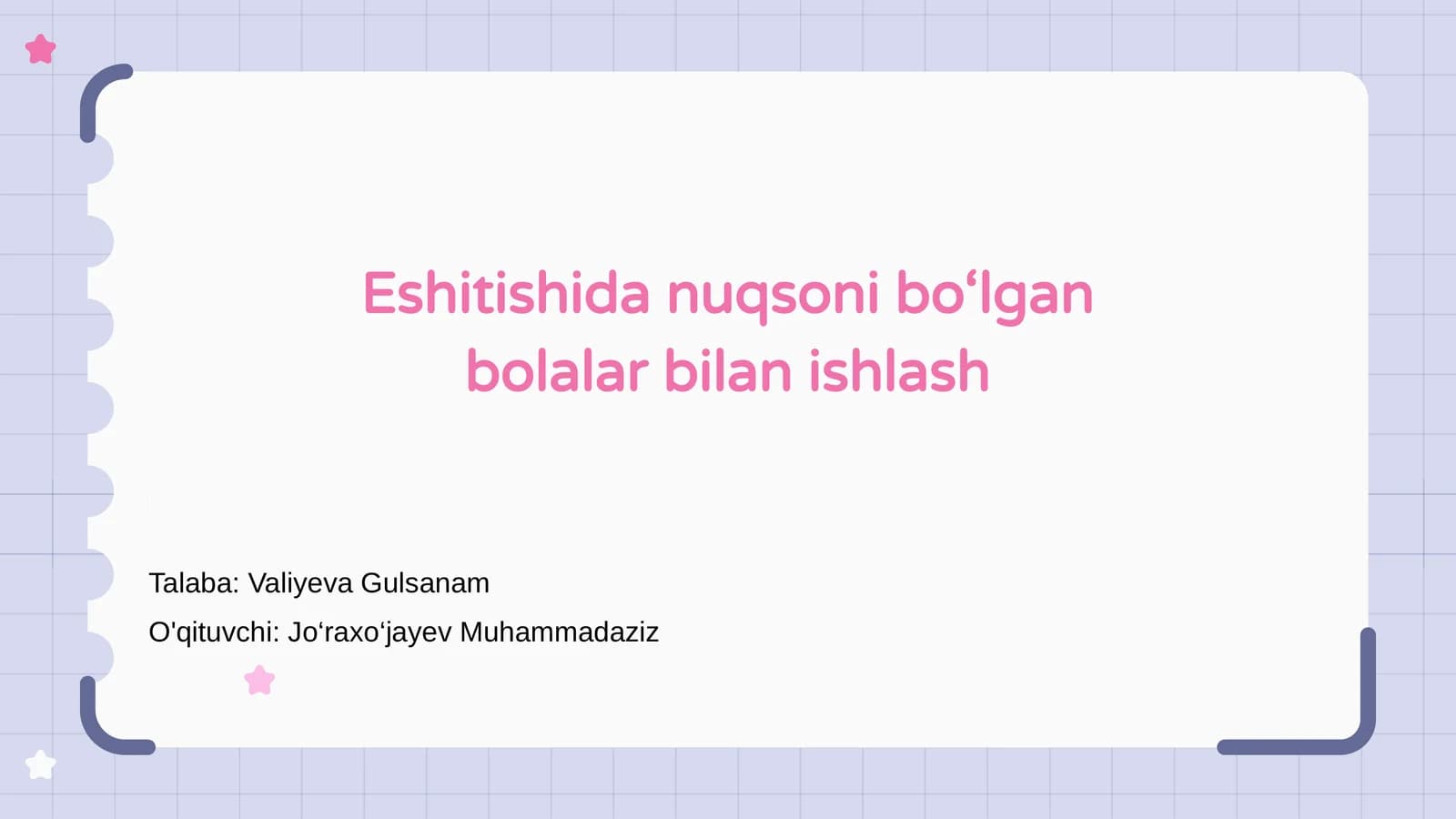 Eshitishida nuqsoni bo‘lgan bolalar bilan ishlash

Talaba: Valiyeva Gulsanam

O'qituvchi: Jo‘raxo‘jayev Muhammadaziz